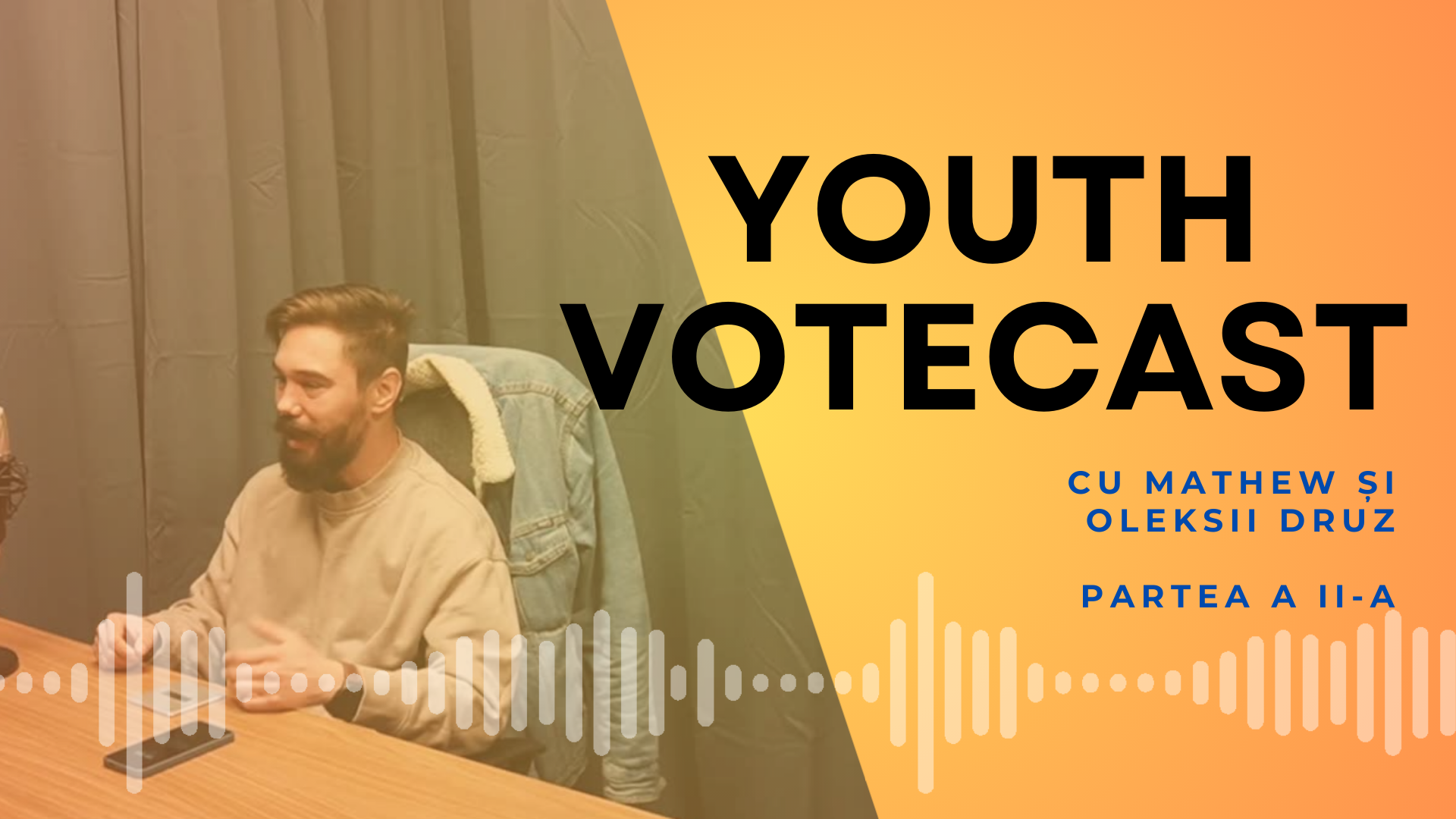 YOUTH VOTECAST

CU MATHEW ȘI OLEKSII DRUZ

PARTEA A II-A